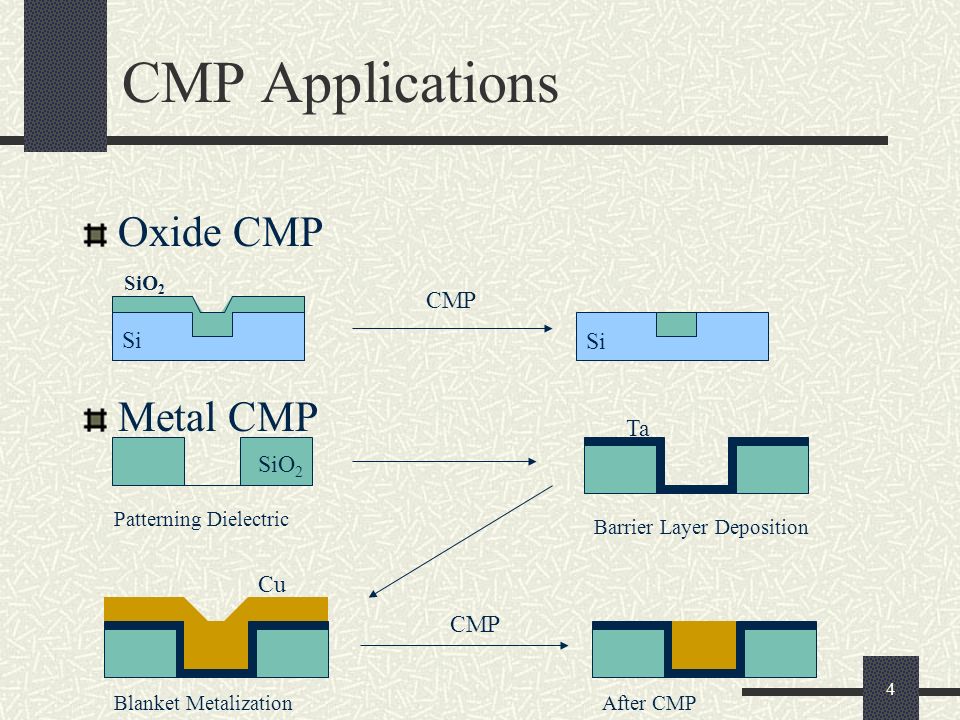 CMP Applications

Oxide CMP

$SiO_2$

Si

CMP

Si

Metal CMP

$SiO_2$

Patterning Dielectric

Ta

Barrier Layer Deposition

Cu

Blanket Metalization

CMP

After CMP

4